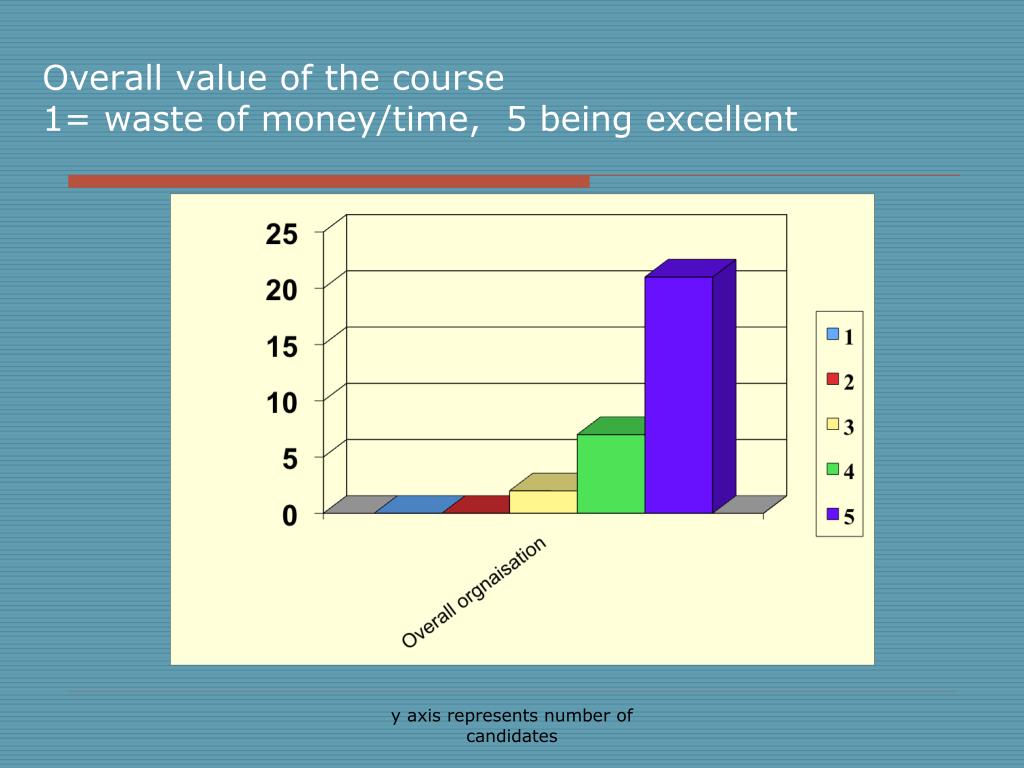 Overall value of the course
1= waste of money/time, 5 being excellent

25
20
15
10
5
0

Overall orgnaisation

1
2
3
4
5

y axis represents number of candidates